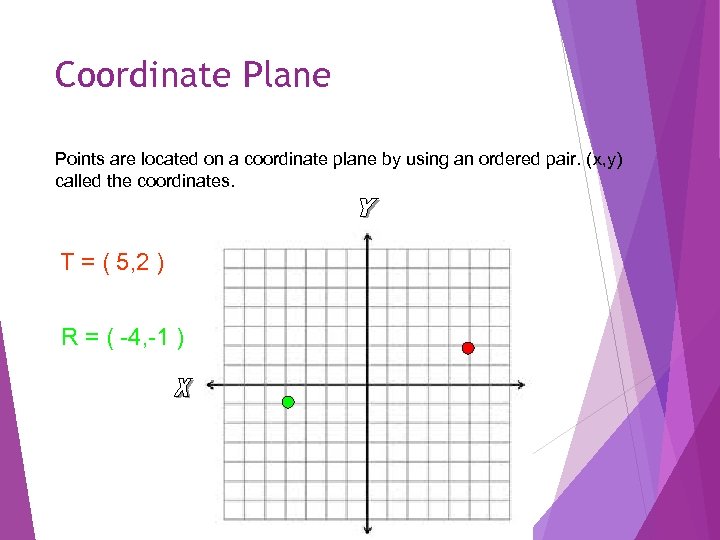 Coordinate Plane

Points are located on a coordinate plane by using an ordered pair. (x,y) called the coordinates.

Y

T = ( 5,2 )

R = ( -4,-1 )

X